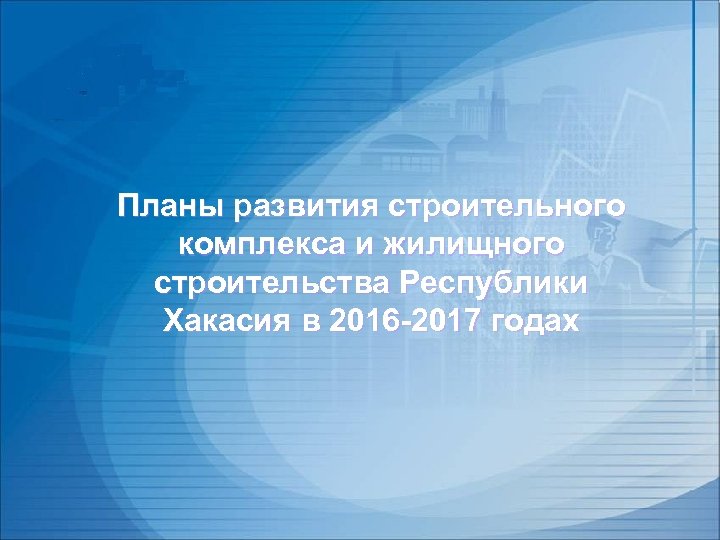 Планы развития строительного комплекса и жилищного строительства Республики Хакасия в 2016-2017 годах